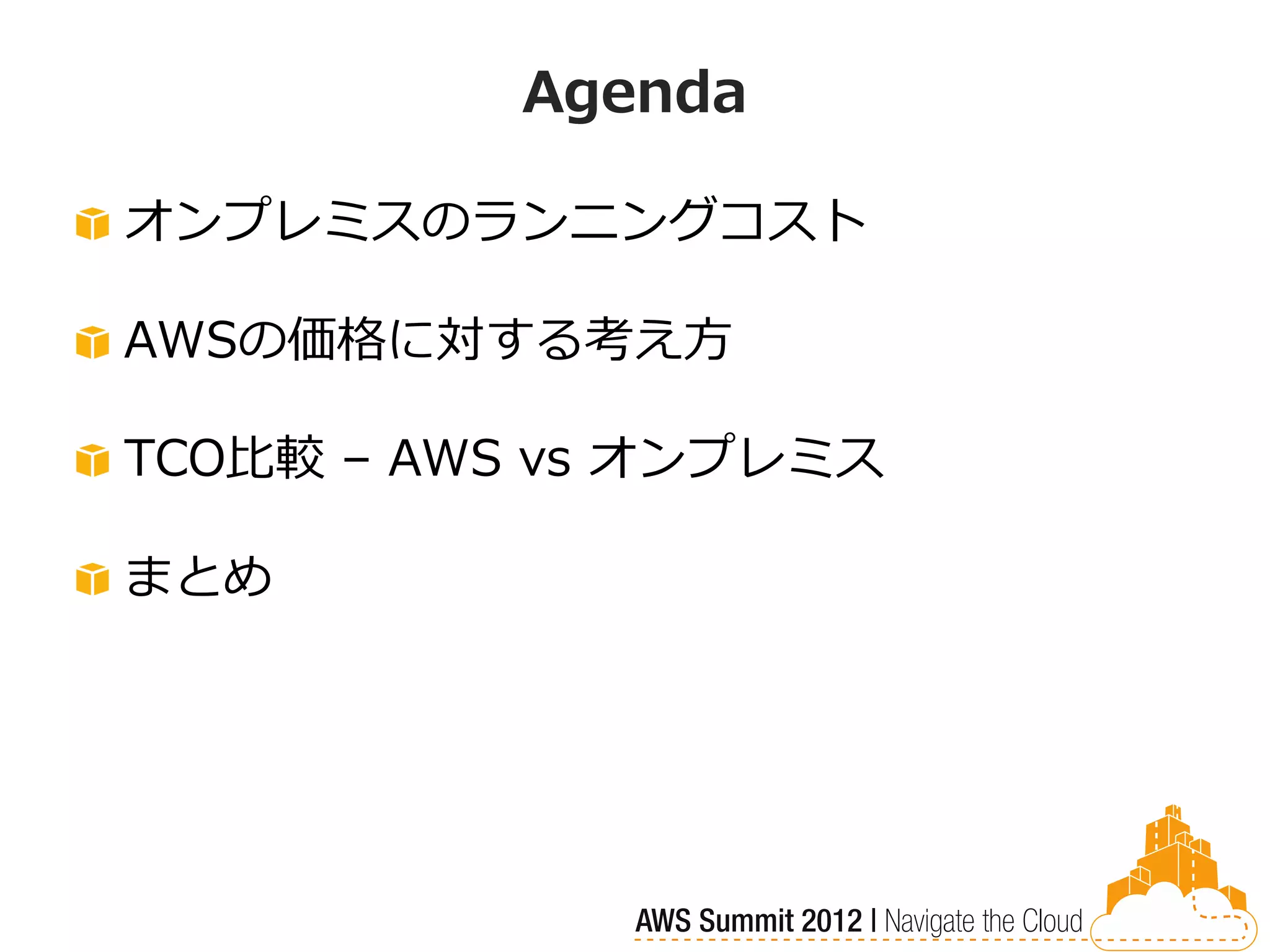 Agenda

オンプレミスのランニングコスト

AWSの価格に対する考え方

TCO比較 – AWS vs オンプレミス

まとめ

AWS Summit 2012 | Navigate the Cloud